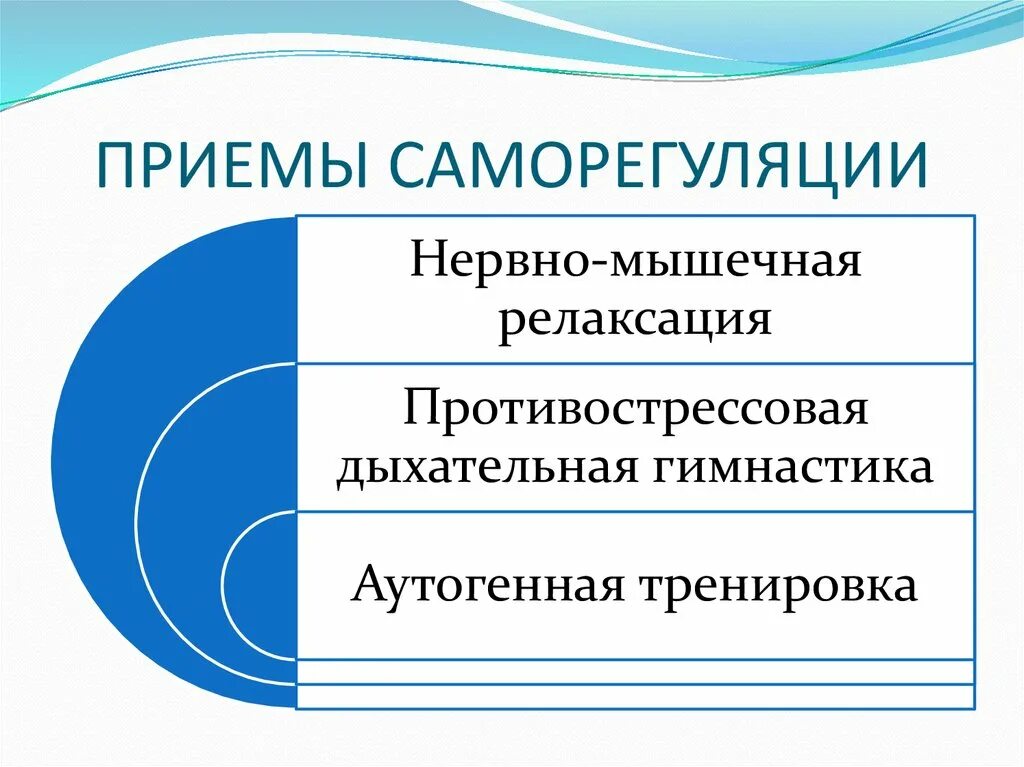 ПРИЕМЫ САМОРЕГУЛЯЦИИ

Нервно-мышечная релаксация

Противострессовая дыхательная гимнастика

Аутогенная тренировка